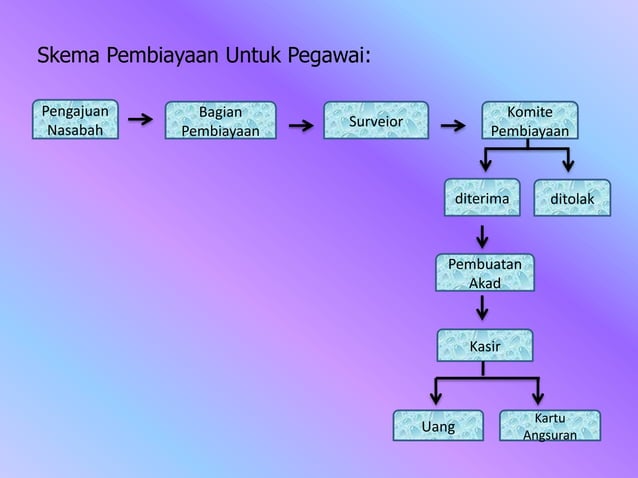 Skema Pembiayaan Untuk Pegawai:

Pengajuan Nasabah

Bagian Pembiayaan

Surveior

Komite Pembiayaan

diterima

ditolak

Pembuatan Akad

Kasir

Uang

Kartu Angsuran